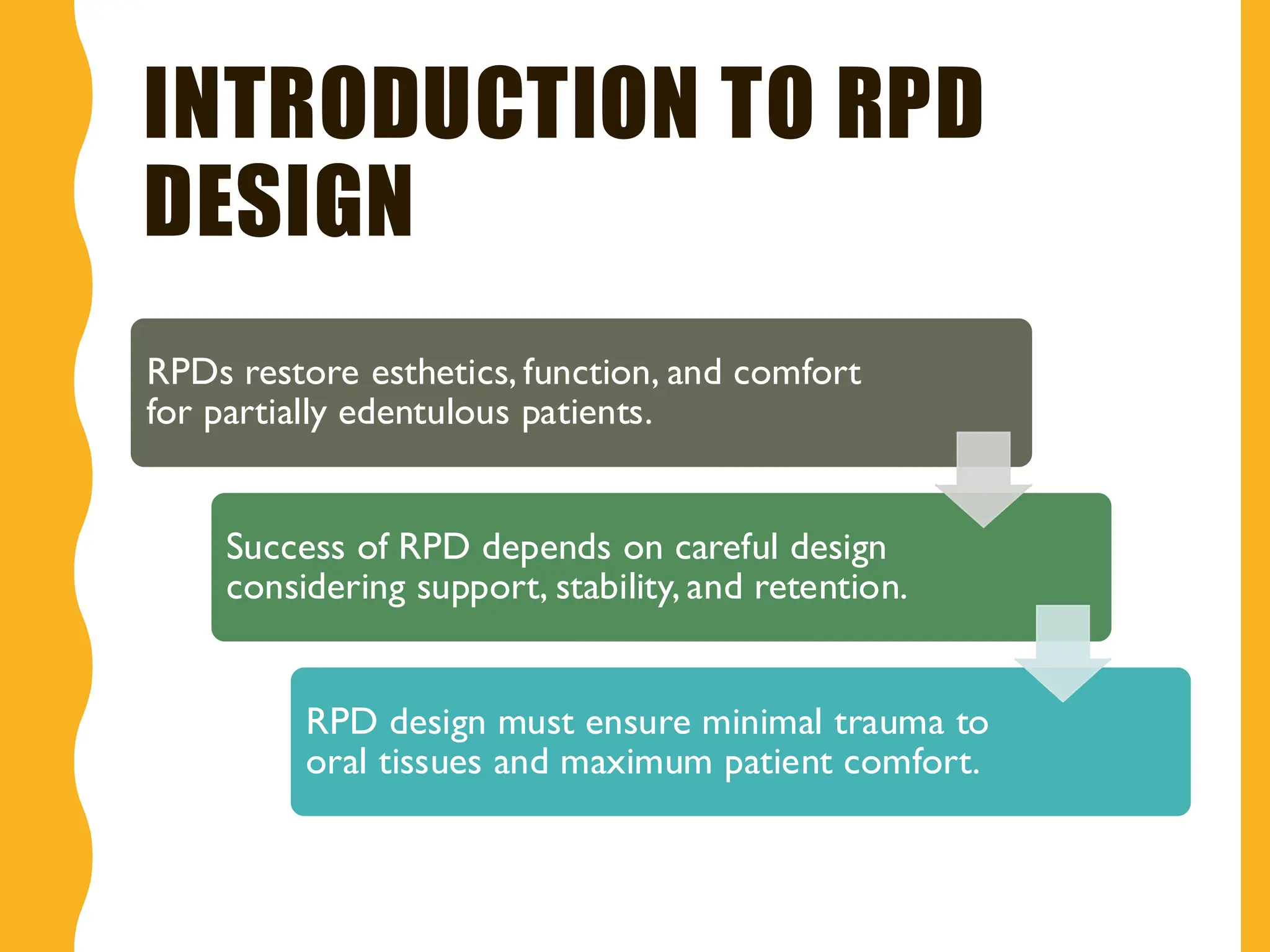 INTRODUCTION TO RPD DESIGN

RPDs restore esthetics, function, and comfort for partially edentulous patients.

Success of RPD depends on careful design considering support, stability, and retention.

RPD design must ensure minimal trauma to oral tissues and maximum patient comfort.